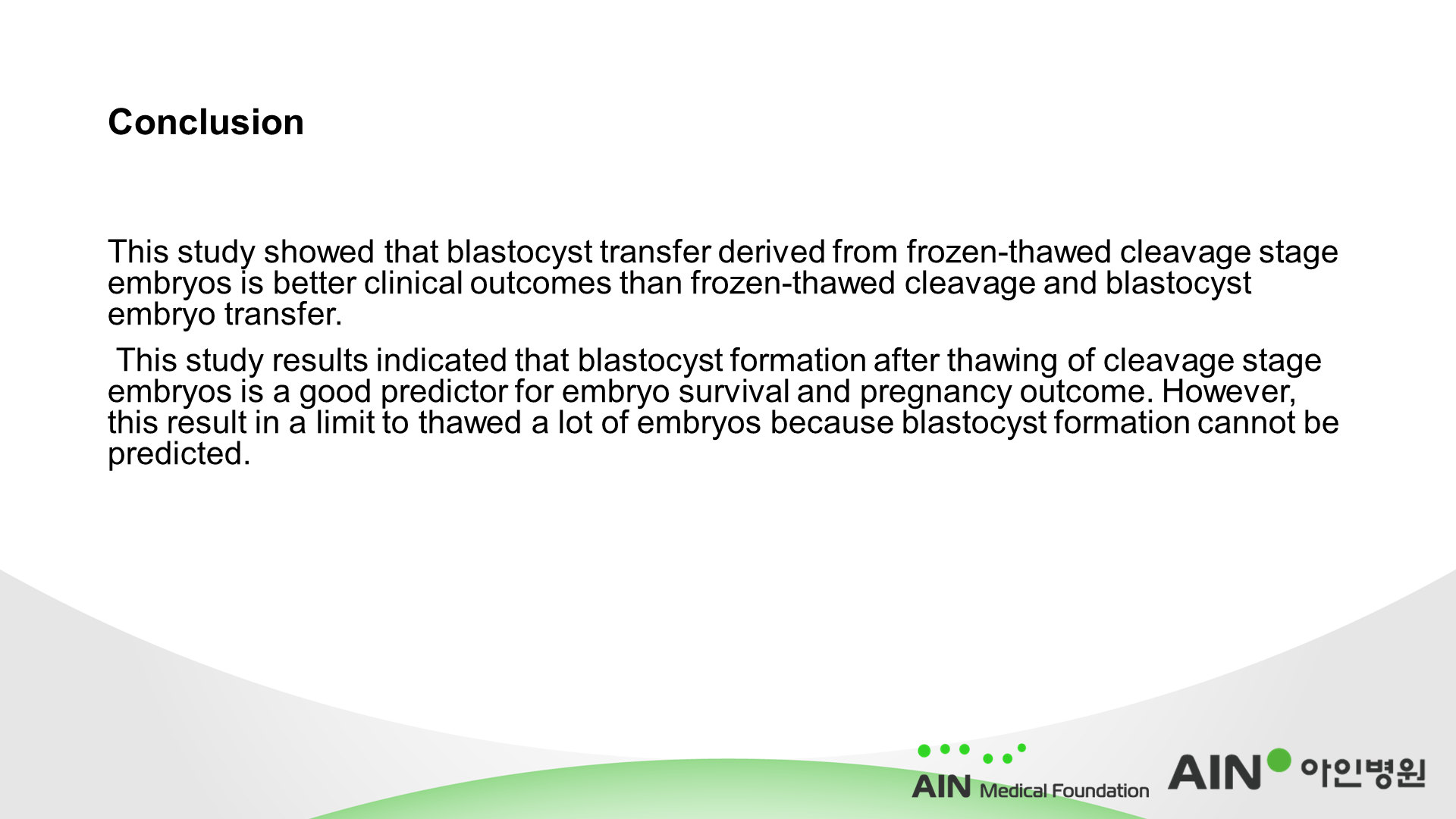 Conclusion

This study showed that blastocyst transfer derived from frozen-thawed cleavage stage embryos is better clinical outcomes than frozen-thawed cleavage and blastocyst embryo transfer.

This study results indicated that blastocyst formation after thawing of cleavage stage embryos is a good predictor for embryo survival and pregnancy outcome. However, this result in a limit to thawed a lot of embryos because blastocyst formation cannot be predicted.

AIN Medical Foundation

AIN 아인병원